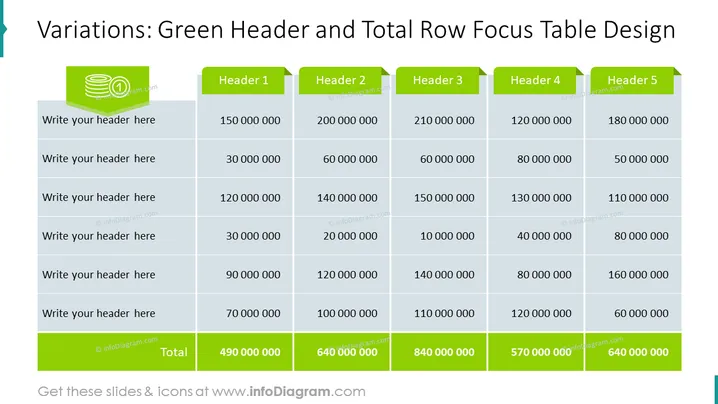 Variations: Green Header and Total Row Focus Table Design

|  | Header 1 | Header 2 | Header 3 | Header 4 | Header 5 |
|---|---|---|---|---|---|
| Write your header here | 150 000 000 | 200 000 000 | 210 000 000 | 120 000 000 | 180 000 000 |
| Write your header here | 30 000 000 | 60 000 000 | 60 000 000 | 80 000 000 | 50 000 000 |
| Write your header here | 120 000 000 | 140 000 000 | 150 000 000 | 130 000 000 | 110 000 000 |
| Write your header here | 30 000 000 | 20 000 000 | 10 000 000 | 40 000 000 | 80 000 000 |
| Write your header here | 90 000 000 | 120 000 000 | 140 000 000 | 80 000 000 | 160 000 000 |
| Write your header here | 70 000 000 | 100 000 000 | 110 000 000 | 120 000 000 | 60 000 000 |
| Total | 490 000 000 | 640 000 000 | 840 000 000 | 570 000 000 | 640 000 000 |

Get these slides & icons at www.infoDiagram.com

© infoDiagram.com